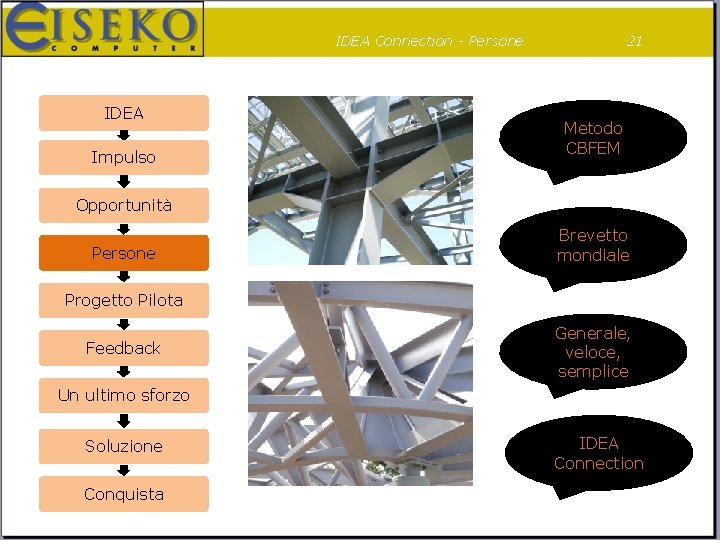 EISEKO
COMPUTER

IDEA Connection - Persone

21

IDEA
Impulso
Opportunità
Persone
Progetto Pilota
Feedback
Un ultimo sforzo
Soluzione
Conquista

Metodo CBFEM

Brevetto mondiale

Generale, veloce, semplice

IDEA Connection